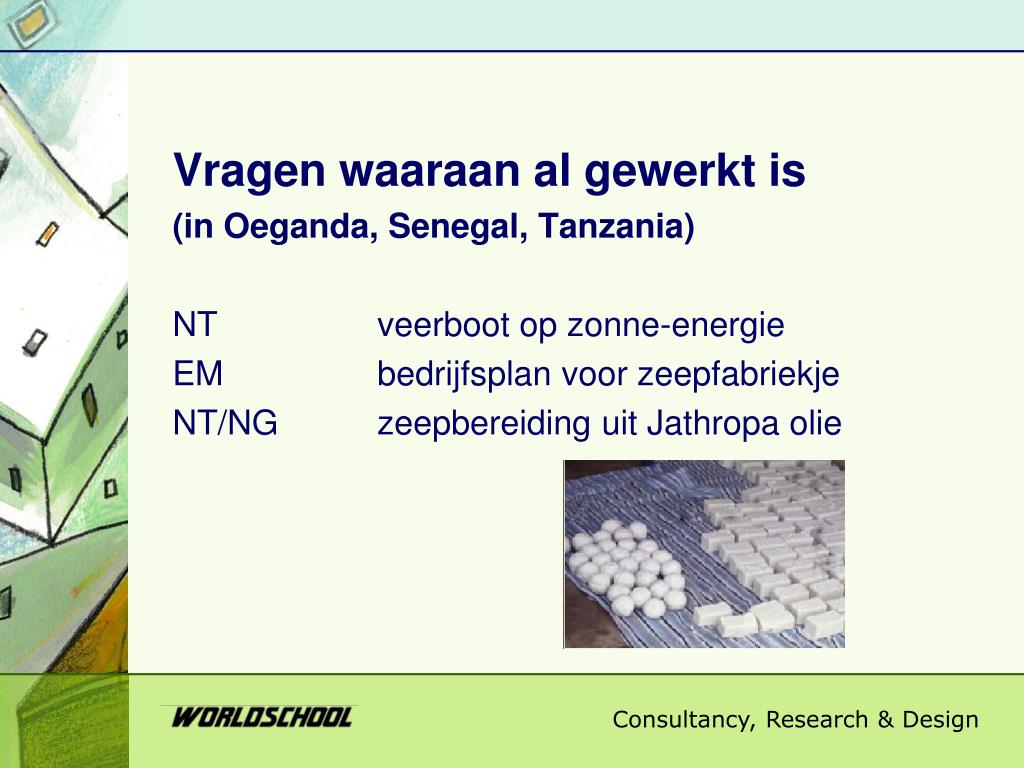 Vragen waaraan al gewerkt is
(in Oeganda, Senegal, Tanzania)

NT veerboot op zonne-energie
EM bedrijfsplan voor zeepfabriekje
NT/NG zeepbereiding uit Jathropa olie

WORLDSCHOOL

Consultancy, Research & Design